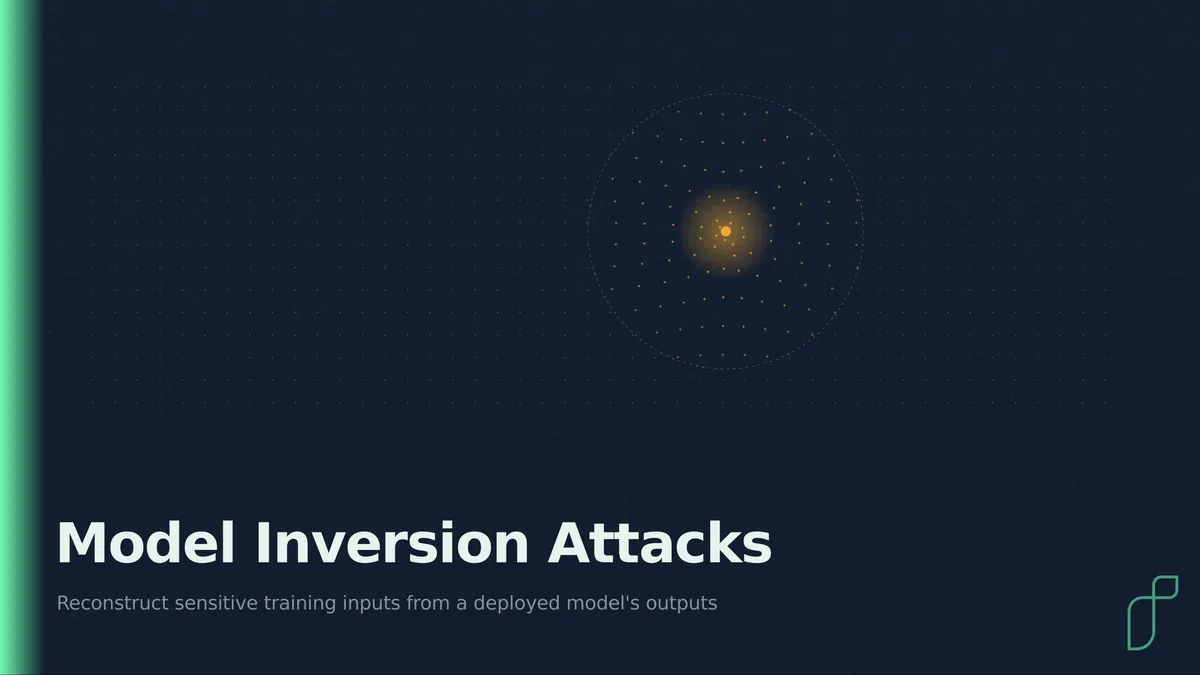 Model Inversion Attacks

Reconstruct sensitive training inputs from a deployed model's outputs